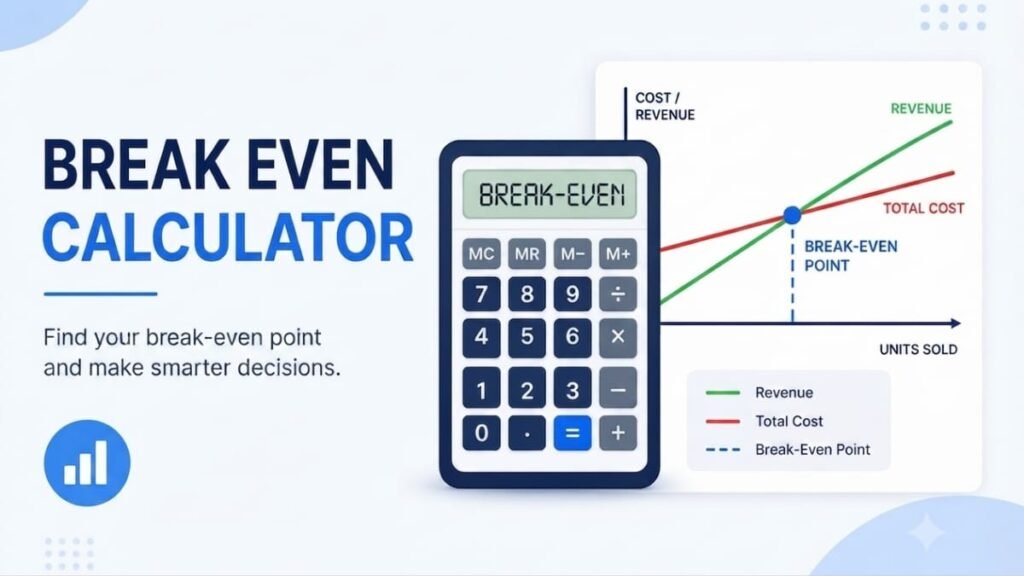 BREAK EVEN
CALCULATOR

Find your break-even point and make smarter decisions.

BREAK-EVEN

MC MR M− M+
7 8 9 ÷
4 5 6 ×
1 2 3 −
0 . = +

COST / REVENUE

REVENUE

TOTAL COST

BREAK-EVEN POINT

UNITS SOLD

Revenue
Total Cost
Break-Even Point